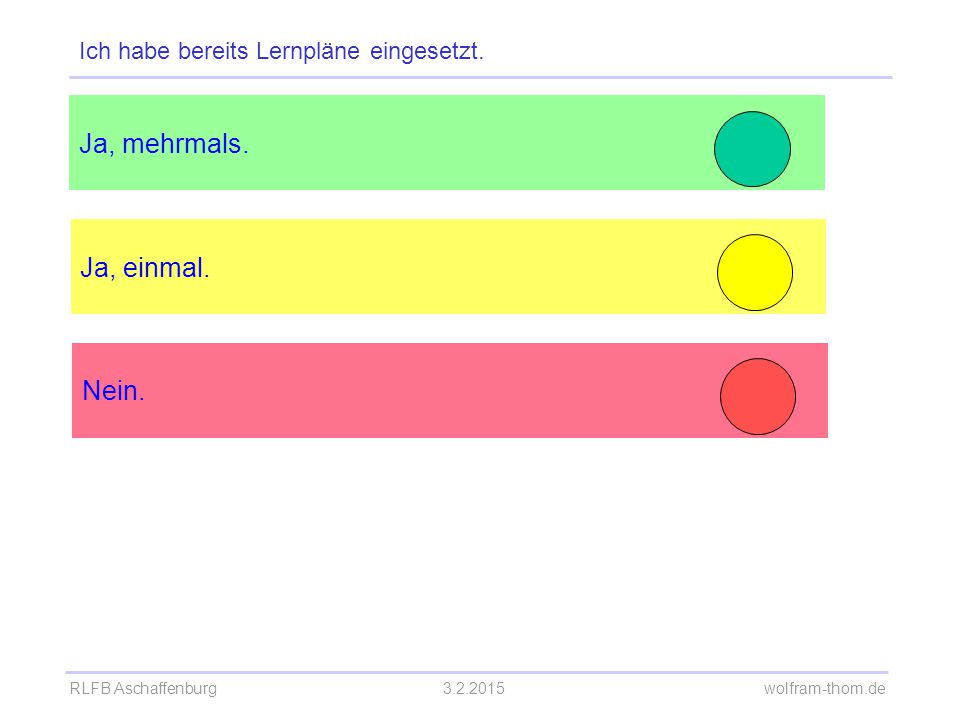 Ich habe bereits Lernpläne eingesetzt.

Ja, mehrmals.

Ja, einmal.

Nein.

RLFB Aschaffenburg 3.2.2015 wolfram-thom.de